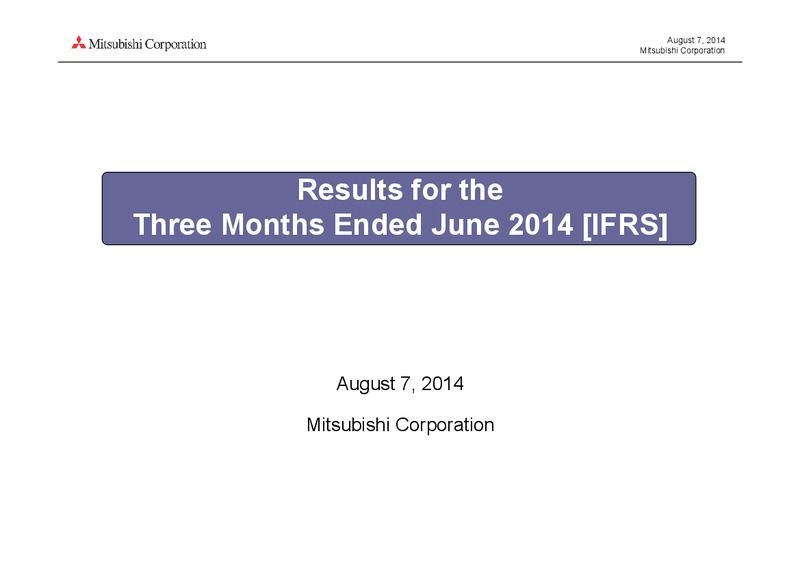 Mitsubishi Corporation

August 7, 2014
Mitsubishi Corporation

Results for the
Three Months Ended June 2014 [IFRS]

August 7, 2014

Mitsubishi Corporation